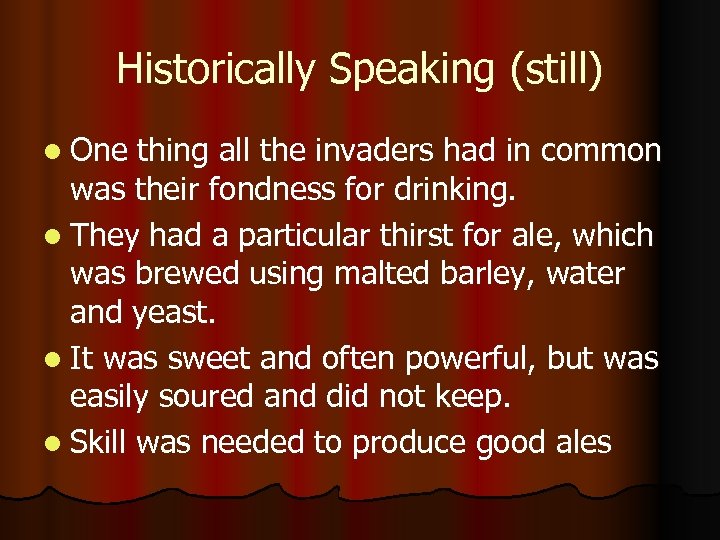 Historically Speaking (still)

- One thing all the invaders had in common was their fondness for drinking.
- They had a particular thirst for ale, which was brewed using malted barley, water and yeast.
- It was sweet and often powerful, but was easily soured and did not keep.
- Skill was needed to produce good ales